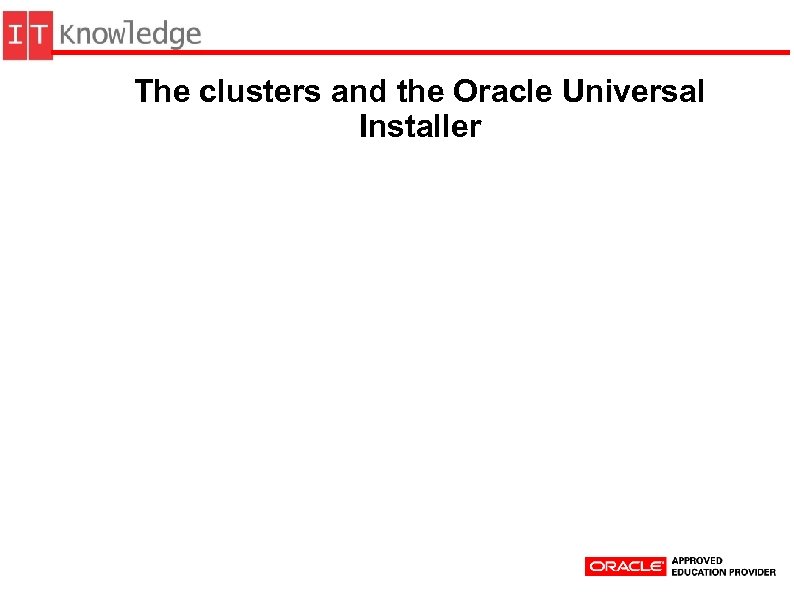 IT Knowledge

The clusters and the Oracle Universal Installer

ORACLE APPROVED EDUCATION PROVIDER